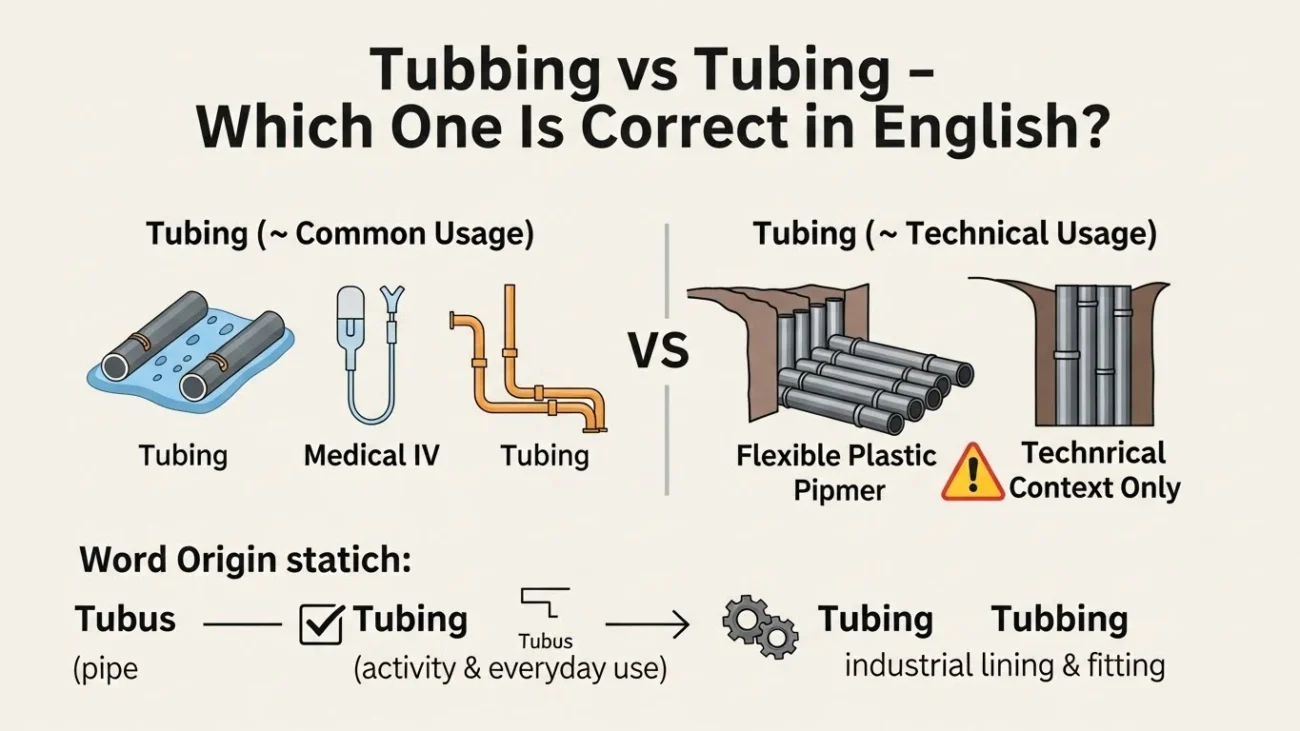 Tubbing vs Tubing – Which One Is Correct in English?

Tubing (~ Common Usage)

Tubing

Medical IV

Tubing

VS

Tubing (~ Technical Usage)

Flexible Plastic Pipmer

Technrical Context Only

Word Origin statich:

Tubus

(pipe

Tubing

(activity & everyday use)

Tubus

Tubing

Tubbing

industrial lining & fitting